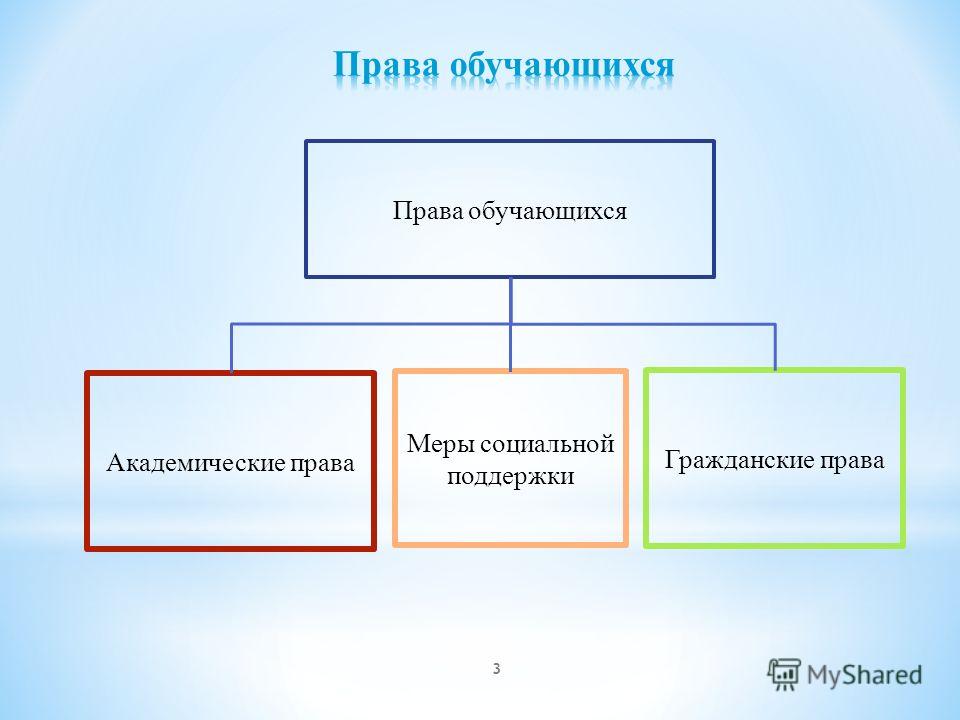 Права обучающихся

Права обучающихся

Академические права

Меры социальной поддержки

Гражданские права

3

MyShared